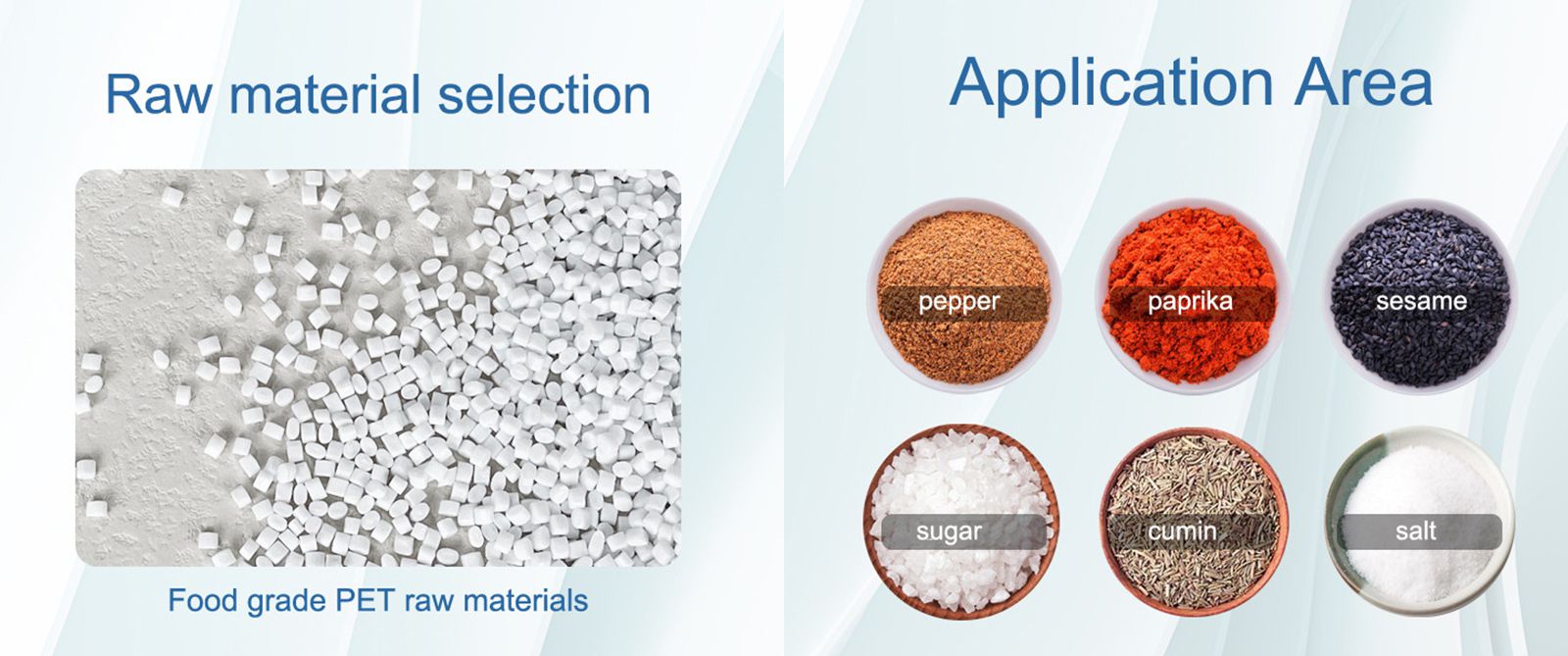 Raw material selection

Food grade PET raw materials

Application Area

pepper

paprika

sesame

sugar

cumin

salt